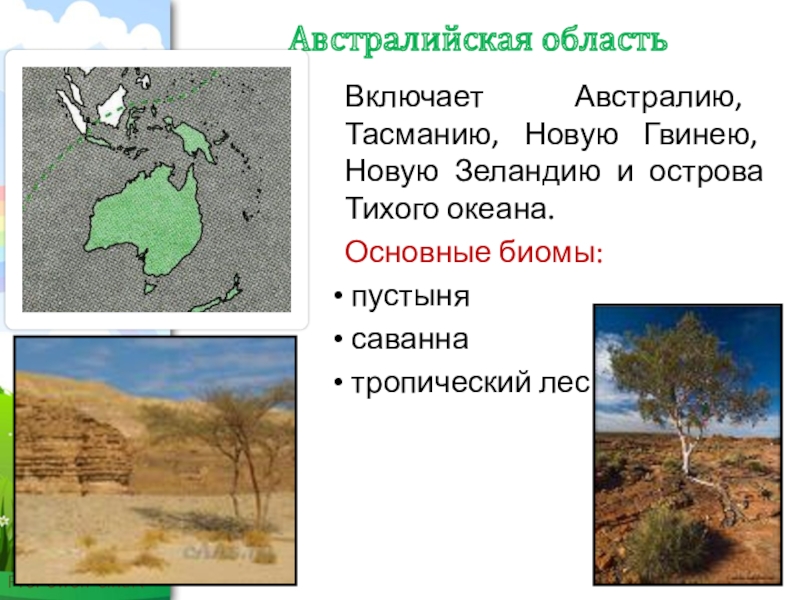 Австралийская область

Включает Австралию, Тасманию, Новую Гвинею, Новую Зеландию и острова Тихого океана.

Основные биомы:
• пустыня
• саванна
• тропический лес